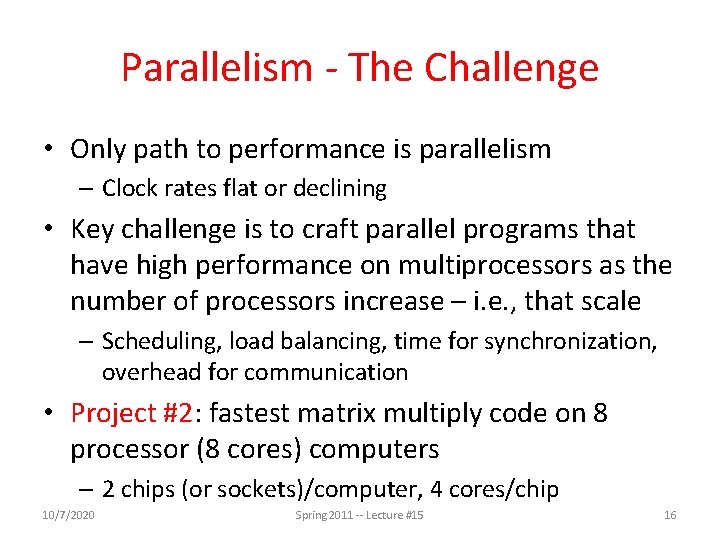 Parallelism - The Challenge

• Only path to performance is parallelism
– Clock rates flat or declining

• Key challenge is to craft parallel programs that have high performance on multiprocessors as the number of processors increase – i.e., that scale
– Scheduling, load balancing, time for synchronization, overhead for communication

• Project #2: fastest matrix multiply code on 8 processor (8 cores) computers
– 2 chips (or sockets)/computer, 4 cores/chip

10/7/2020

Spring 2011 -- Lecture #15

16